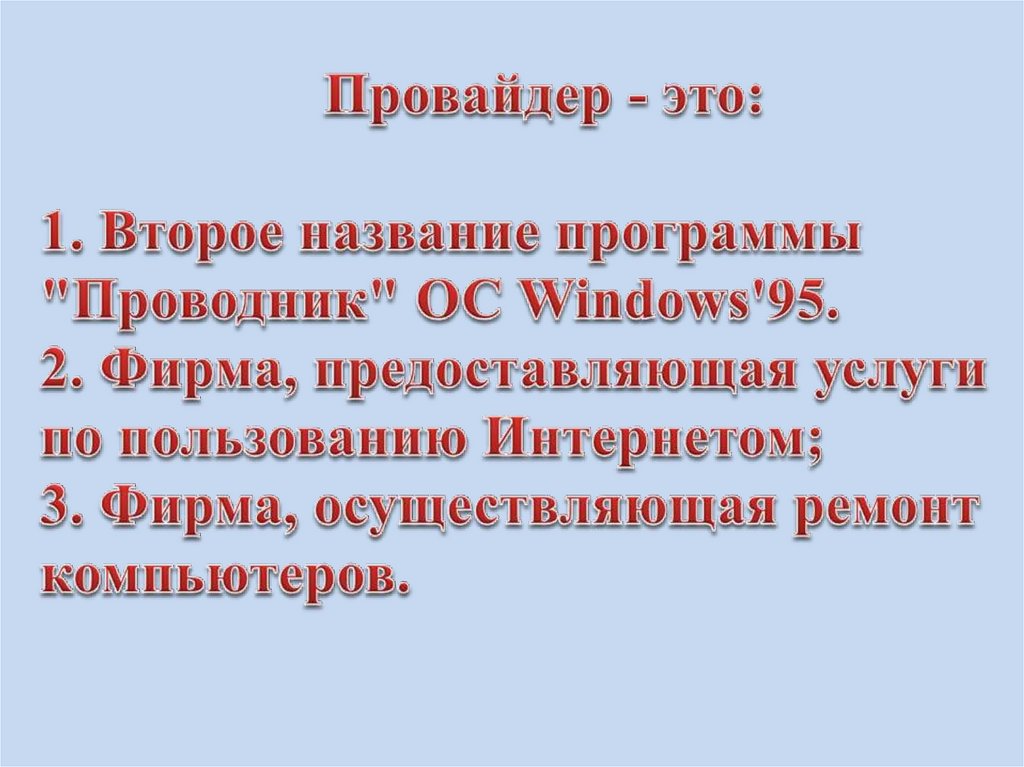 Провайдер - это:

1. Второе название программы "Проводник" ОС Windows'95.
2. Фирма, предоставляющая услуги по пользованию Интернетом;
3. Фирма, осуществляющая ремонт компьютеров.